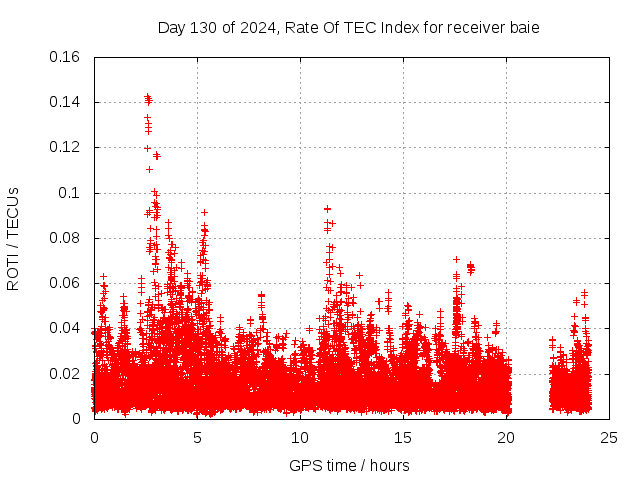 Day 130 of 2024, Rate Of TEC Index for receiver baie

ROTI / TECUs

0.16
0.14
0.12
0.1
0.08
0.06
0.04
0.02
0

0
5
10
15
20
25

GPS time / hours